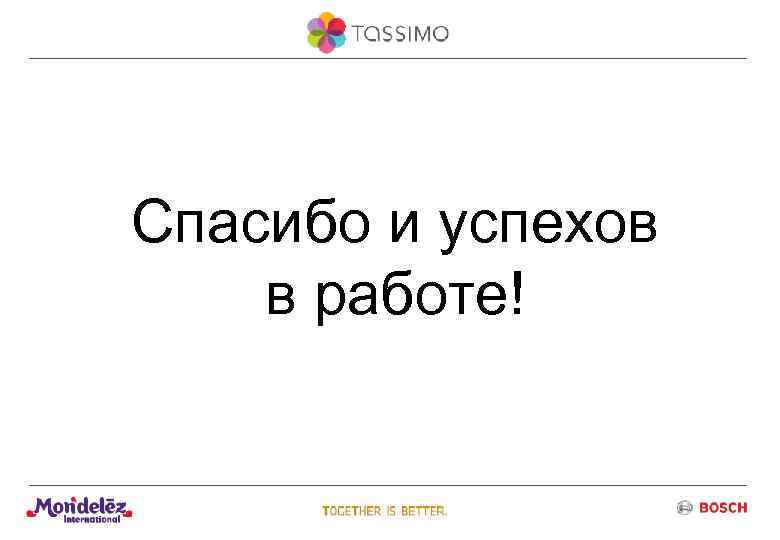 TASSIMO

Спасибо и успехов в работе!

Mondelēz International

TOGETHER IS BETTER.

BOSCH